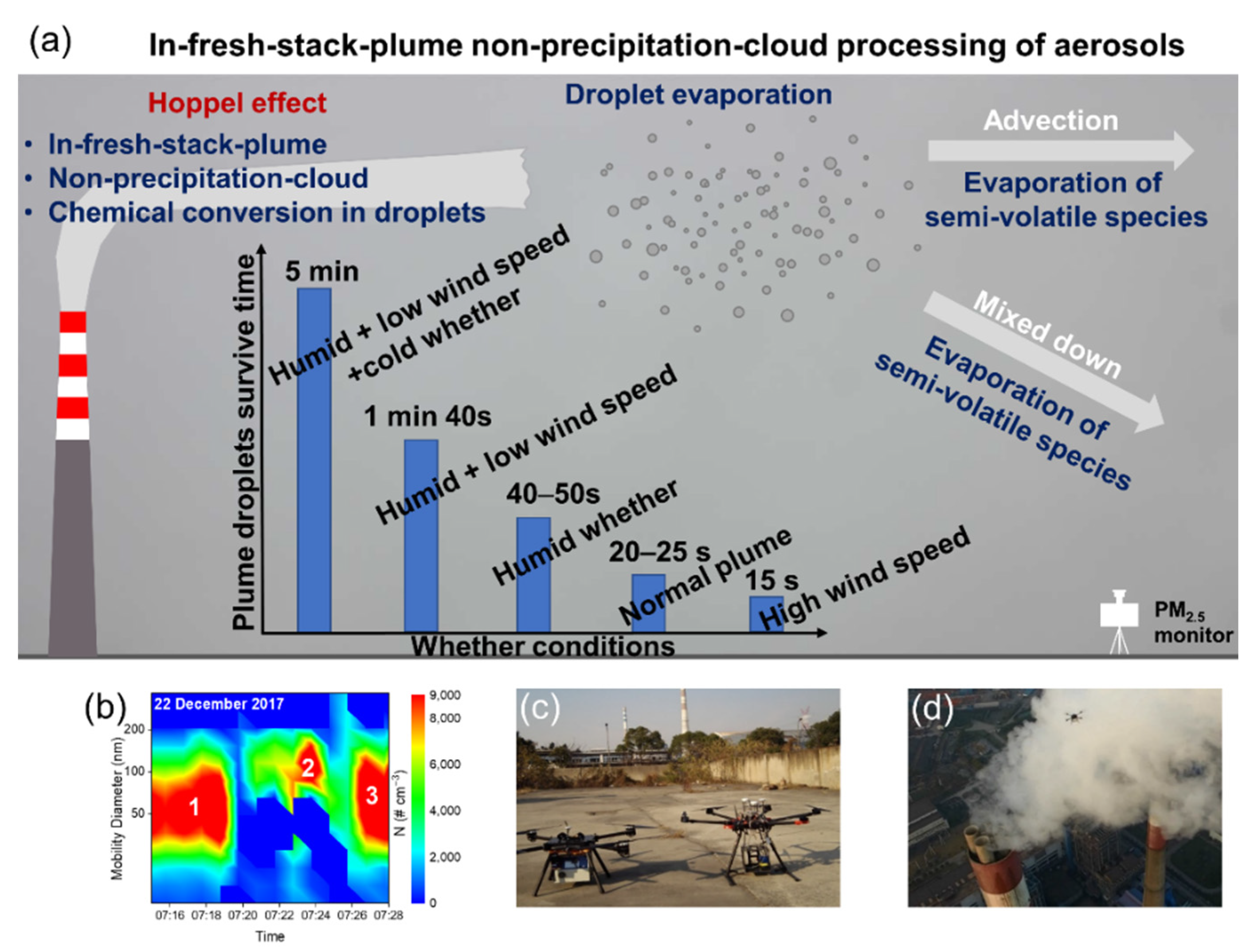 (a) In-fresh-stack-plume non-precipitation-cloud processing of aerosols

Hoppel effect
• In-fresh-stack-plume
• Non-precipitation-cloud
• Chemical conversion in droplets

Droplet evaporation

Advection
Evaporation of semi-volatile species

Mixed down
Evaporation of semi-volatile species

Plume droplets survive time

5 min
Humid + low wind speed +cold whether

1 min 40s
Humid + low wind speed

40–50s
Humid whether

20–25 s
Normal plume

15 s
High wind speed

Whether conditions

$PM_{2.5}$ monitor

(b)
22 December 2017
Mobility Diameter (nm)
200
100
50
1
2
3
07:16 07:18 07:20 07:22 07:24 07:26 07:28
Time
N (# cm$^{-3}$)
9,000
8,000
6,000
4,000
2,000
0

(c)

(d)